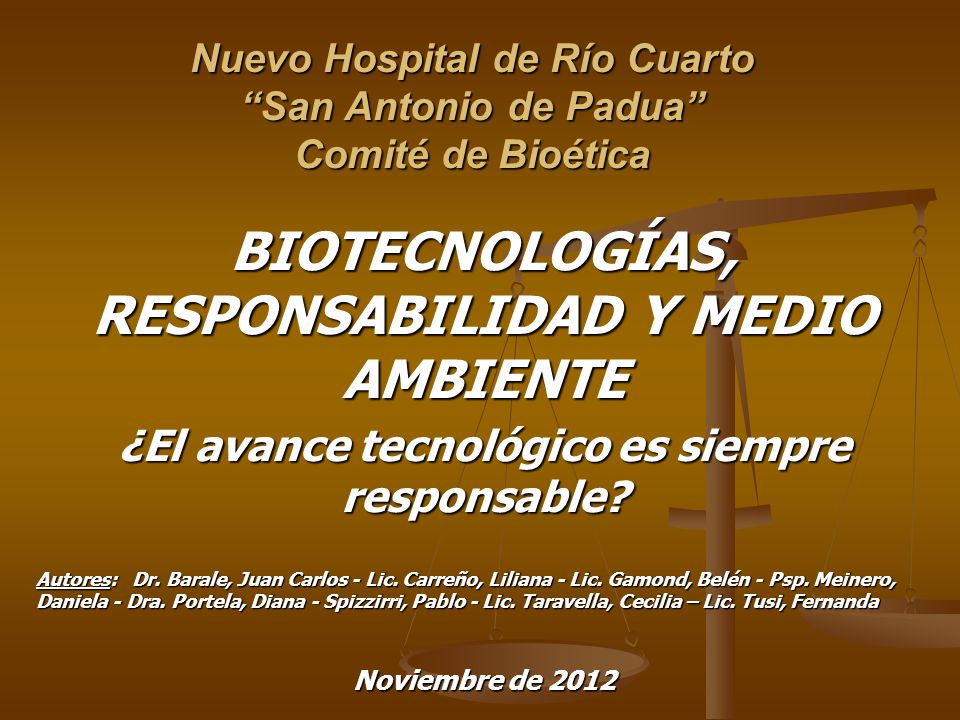 Nuevo Hospital de Río Cuarto
“San Antonio de Padua”
Comité de Bioética

BIOTECNOLOGÍAS, RESPONSABILIDAD Y MEDIO AMBIENTE

¿El avance tecnológico es siempre responsable?

Autores: Dr. Barale, Juan Carlos - Lic. Carreño, Liliana - Lic. Gamond, Belén - Psp. Meinero, Daniela - Dra. Portela, Diana - Spizzirri, Pablo - Lic. Taravella, Cecilia – Lic. Tusi, Fernanda

Noviembre de 2012